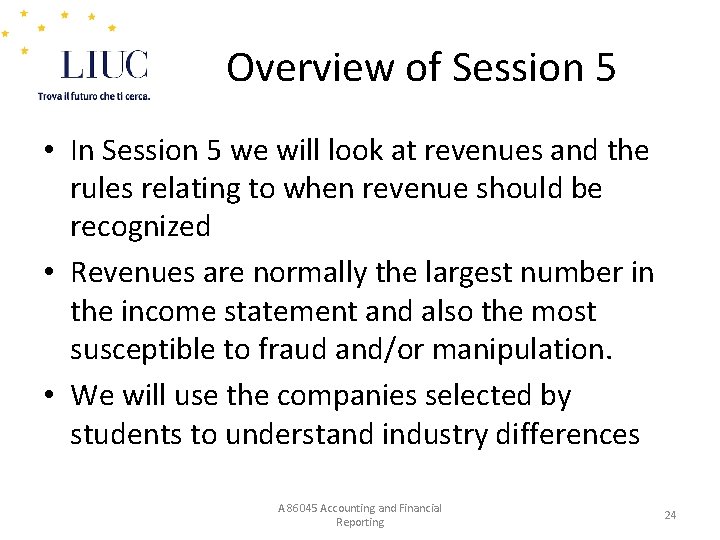 LIUC
Trova il futuro che ti cerca.

Overview of Session 5

• In Session 5 we will look at revenues and the rules relating to when revenue should be recognized

• Revenues are normally the largest number in the income statement and also the most susceptible to fraud and/or manipulation.

• We will use the companies selected by students to understand industry differences

A86045 Accounting and Financial Reporting

24